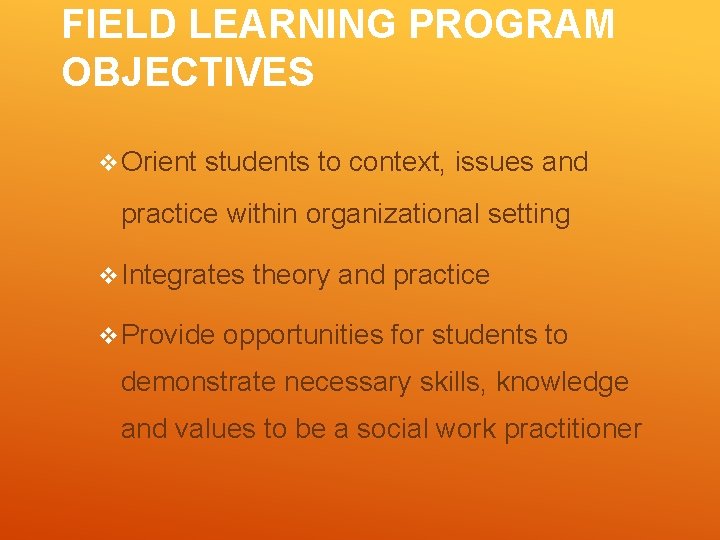 FIELD LEARNING PROGRAM OBJECTIVES

❖ Orient students to context, issues and practice within organizational setting

❖ Integrates theory and practice

❖ Provide opportunities for students to demonstrate necessary skills, knowledge and values to be a social work practitioner